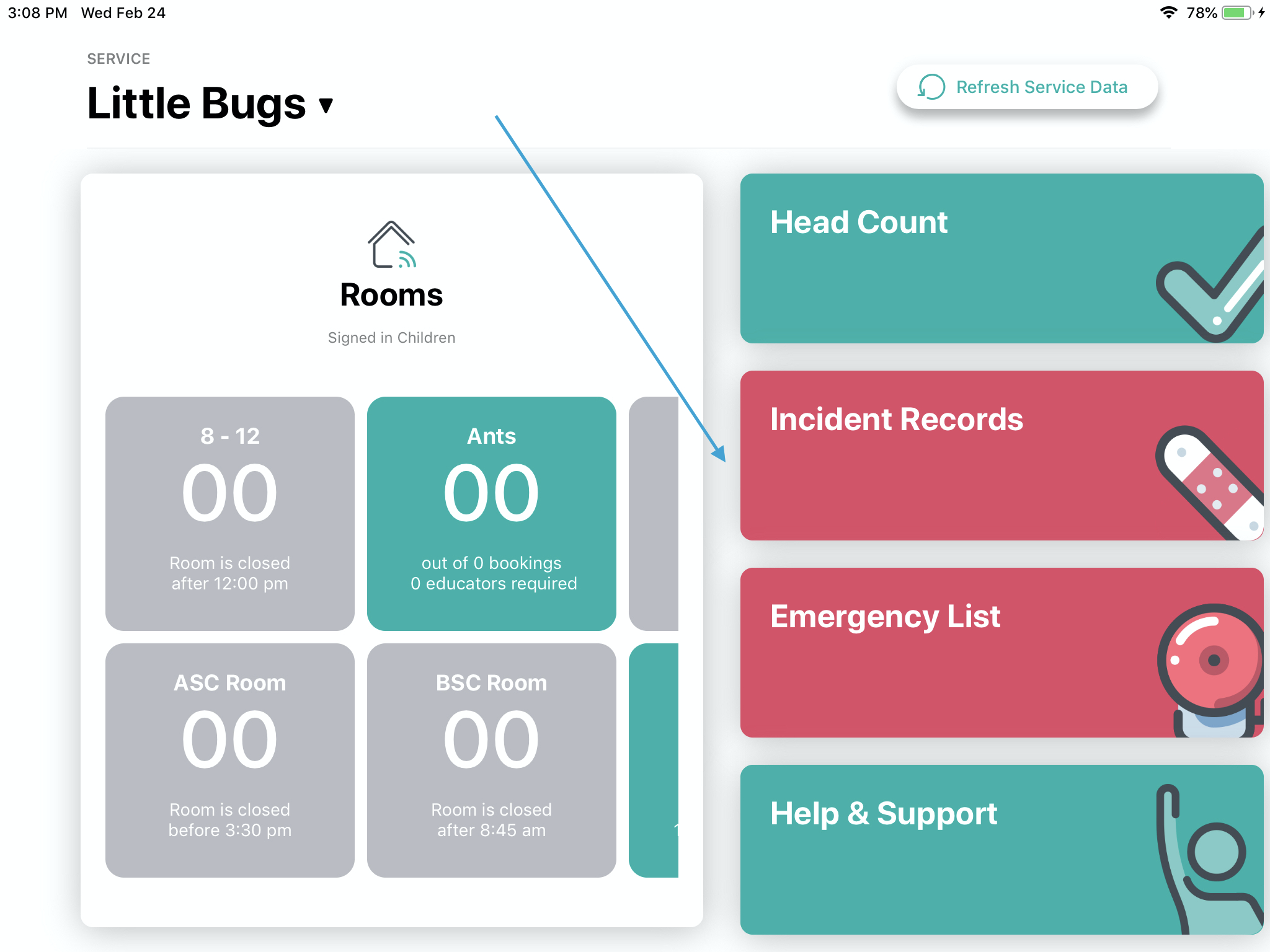 3:08 PM Wed Feb 24

78%

SERVICE

Little Bugs ▾

Refresh Service Data

Rooms

Signed in Children

8 - 12
00
Room is closed after 12:00 pm

Ants
00
out of 0 bookings
0 educators required

ASC Room
00
Room is closed before 3:30 pm

BSC Room
00
Room is closed after 8:45 am

Head Count

Incident Records

Emergency List

Help & Support